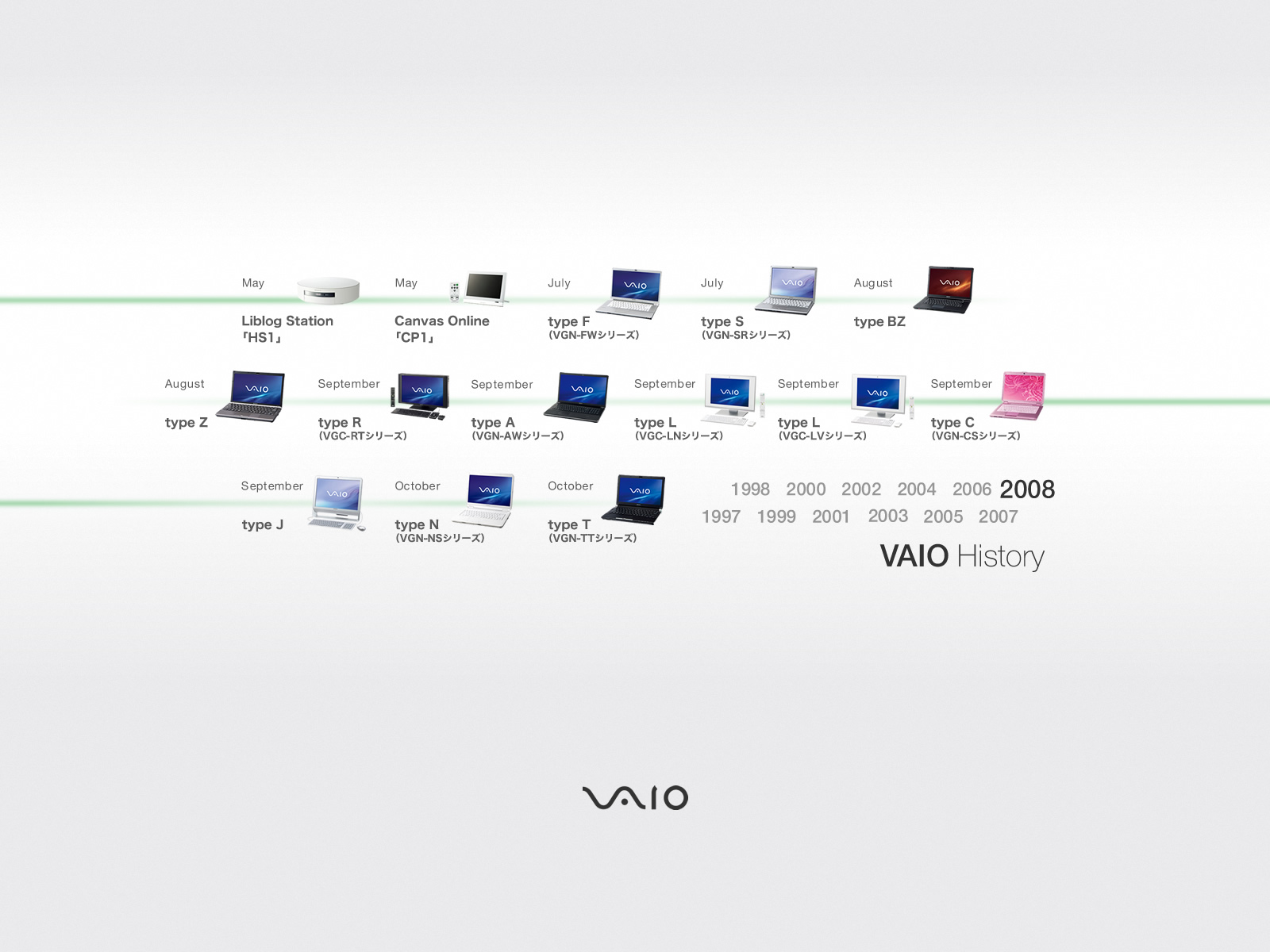 May
Liblog Station
「HS1」

May
Canvas Online
「CP1」

July
type F
(VGN-FWシリーズ)

July
type S
(VGN-SRシリーズ)

August
type BZ

August
type Z

September
type R
(VGC-RTシリーズ)

September
type A
(VGN-AWシリーズ)

September
type L
(VGC-LNシリーズ)

September
type L
(VGC-LVシリーズ)

September
type C
(VGN-CSシリーズ)

September
type J

October
type N
(VGN-NSシリーズ)

October
type T
(VGN-TTシリーズ)

1998 2000 2002 2004 2006 2008
1997 1999 2001 2003 2005 2007

VAIO History

VAIO